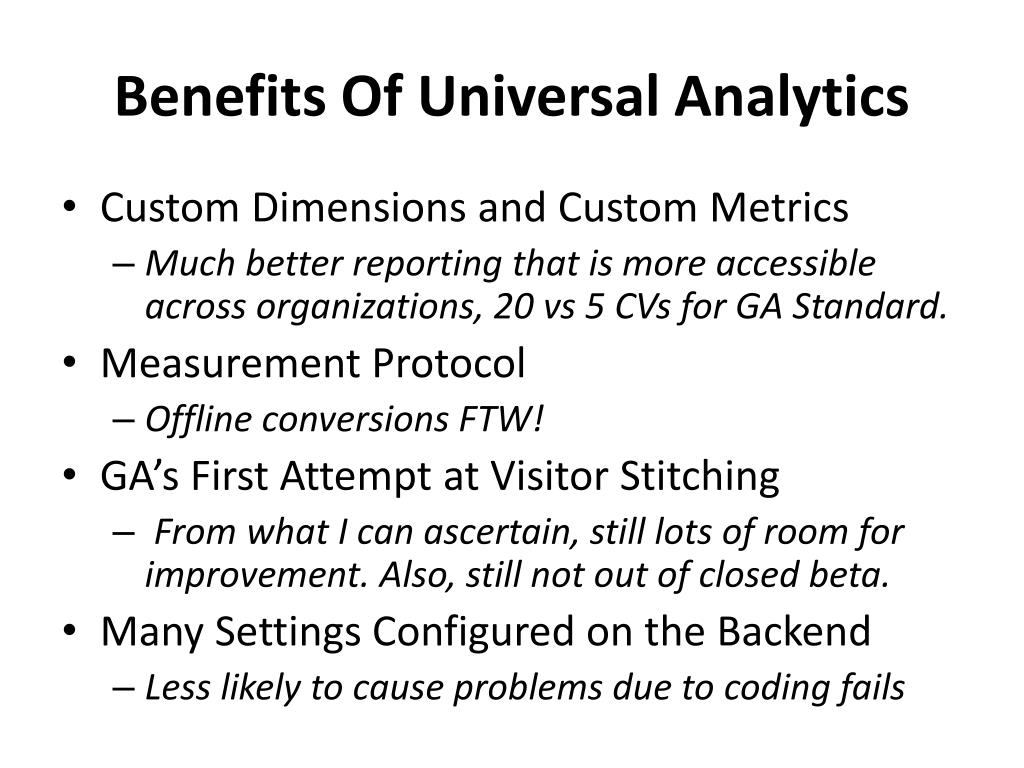 Benefits Of Universal Analytics

• Custom Dimensions and Custom Metrics
  – Much better reporting that is more accessible across organizations, 20 vs 5 CVs for GA Standard.
• Measurement Protocol
  – Offline conversions FTW!
• GA’s First Attempt at Visitor Stitching
  – From what I can ascertain, still lots of room for improvement. Also, still not out of closed beta.
• Many Settings Configured on the Backend
  – Less likely to cause problems due to coding fails